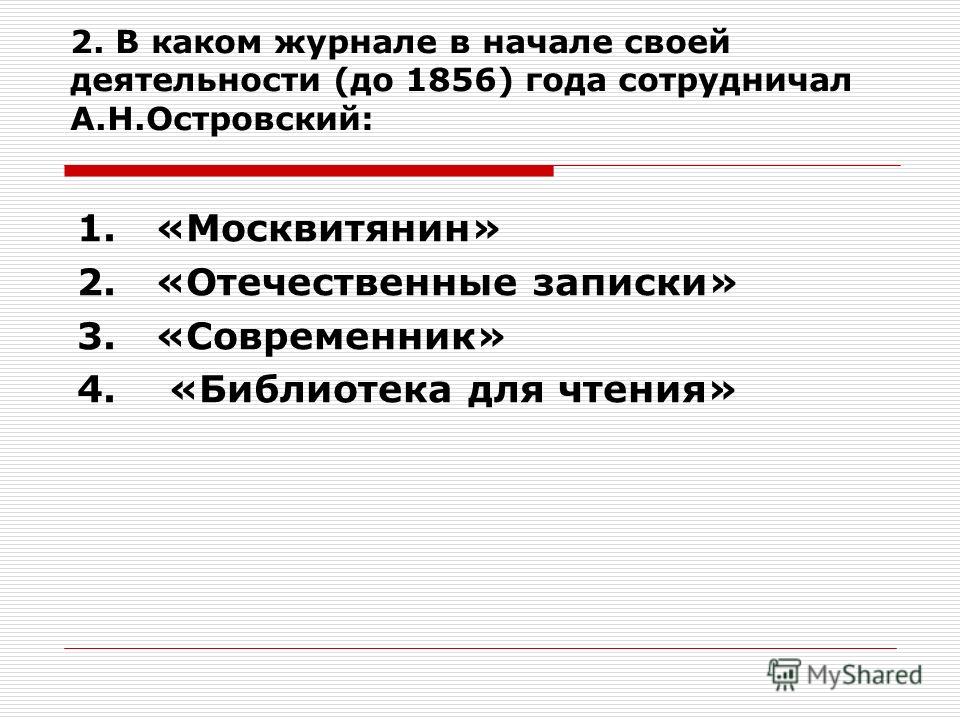 2. В каком журнале в начале своей деятельности (до 1856) года сотрудничал А.Н.Островский:

1. «Москвитянин»
2. «Отечественные записки»
3. «Современник»
4. «Библиотека для чтения»

MyShared